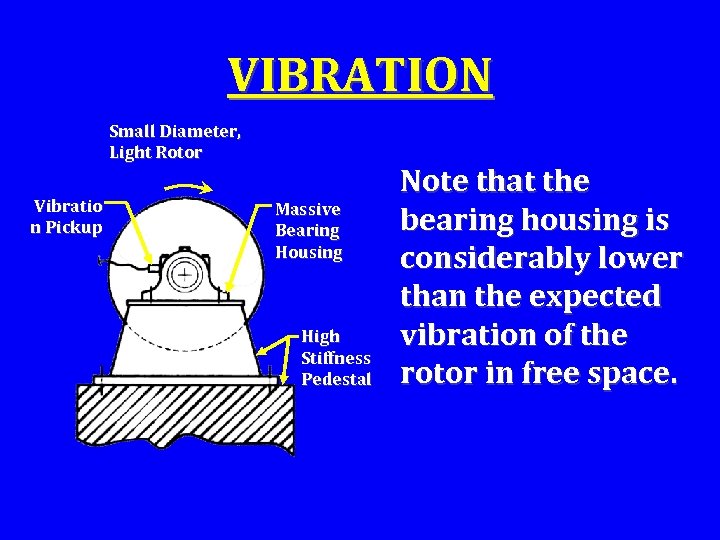 VIBRATION

Small Diameter, Light Rotor

Vibratio n Pickup

Massive Bearing Housing

High Stiffness Pedestal

Note that the bearing housing is considerably lower than the expected vibration of the rotor in free space.